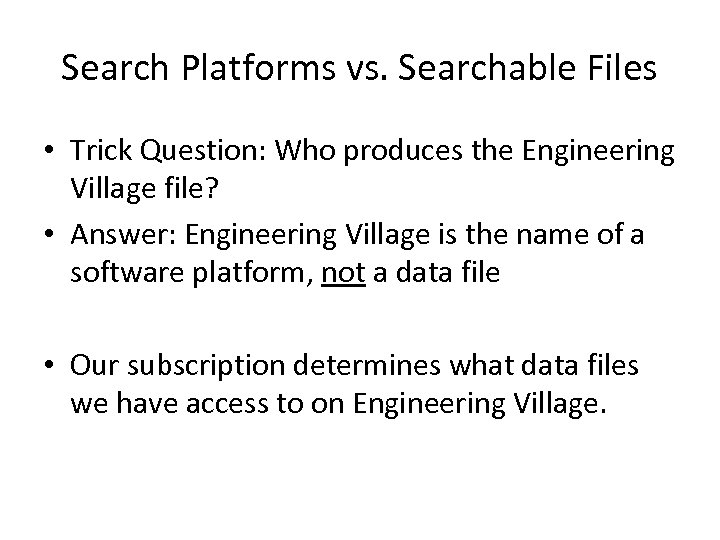 Search Platforms vs. Searchable Files

• Trick Question: Who produces the Engineering Village file?
• Answer: Engineering Village is the name of a software platform, not a data file

• Our subscription determines what data files we have access to on Engineering Village.